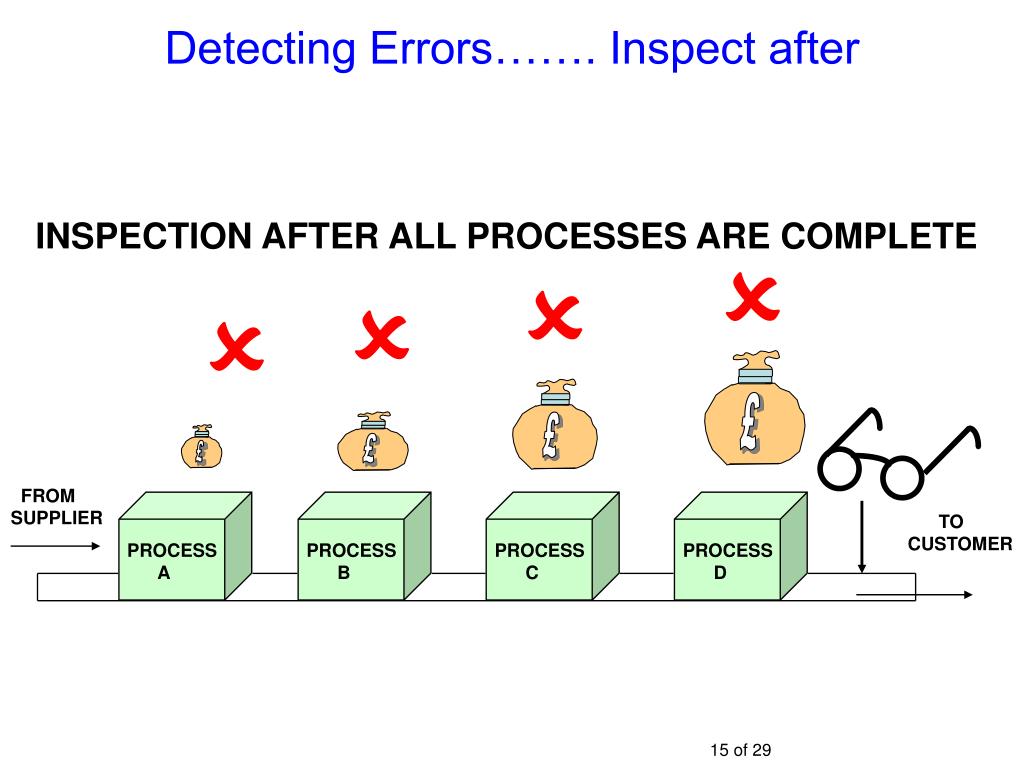 Detecting Errors……. Inspect after

INSPECTION AFTER ALL PROCESSES ARE COMPLETE

£ £ £ £

FROM SUPPLIER

PROCESS A

PROCESS B

PROCESS C

PROCESS D

TO CUSTOMER

15 of 29